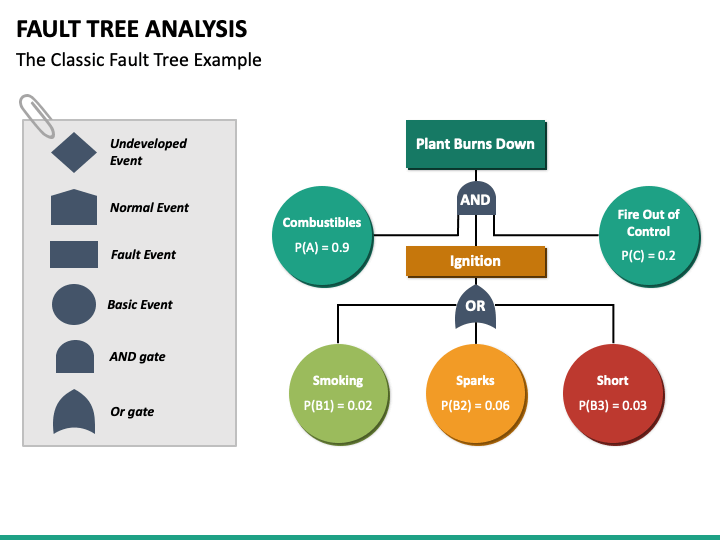 FAULT TREE ANALYSIS
The Classic Fault Tree Example

Undeveloped Event

Normal Event

Fault Event

Basic Event

AND gate

Or gate

Plant Burns Down

AND

Combustibles
P(A) = 0.9

Fire Out of Control
P(C) = 0.2

Ignition

OR

Smoking
P(B1) = 0.02

Sparks
P(B2) = 0.06

Short
P(B3) = 0.03